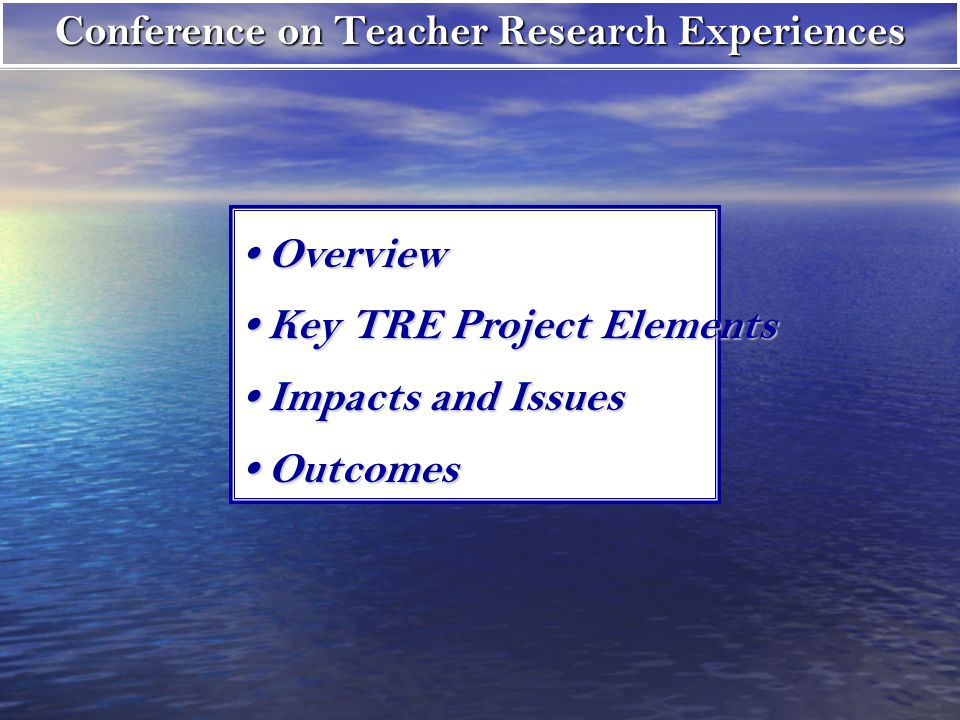 Conference on Teacher Research Experiences

• Overview
• Key TRE Project Elements
• Impacts and Issues
• Outcomes